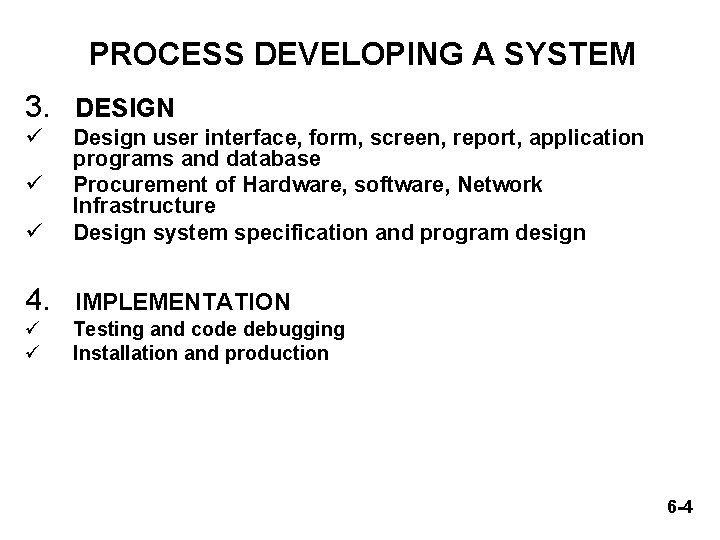 PROCESS DEVELOPING A SYSTEM

3. DESIGN
✓ Design user interface, form, screen, report, application programs and database
✓ Procurement of Hardware, software, Network Infrastructure
✓ Design system specification and program design

4. IMPLEMENTATION
✓ Testing and code debugging
✓ Installation and production

6-4